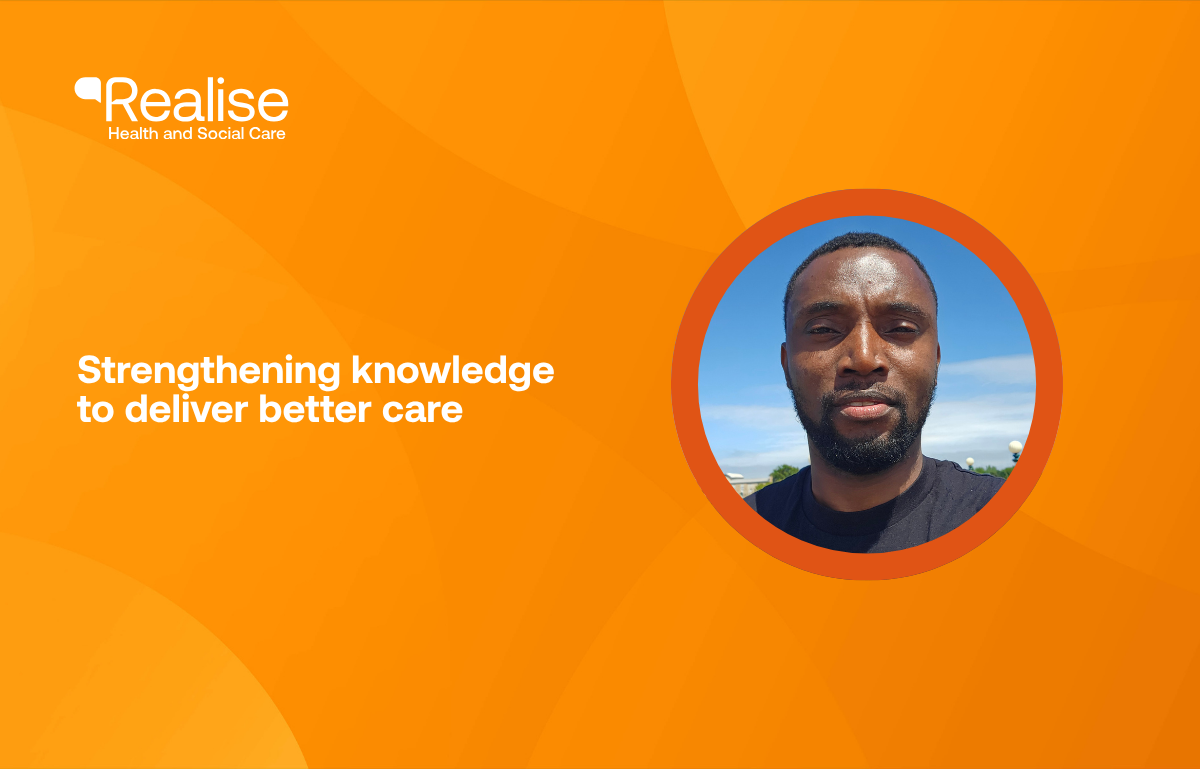 Realise
Health and Social Care

Strengthening knowledge to deliver better care